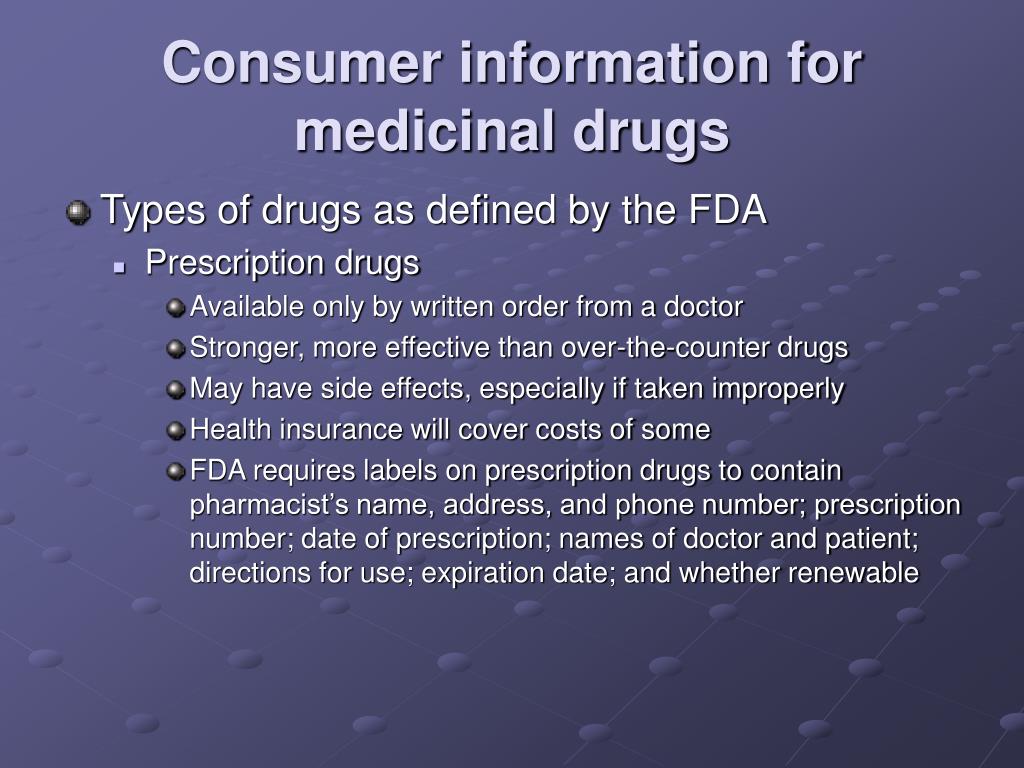 Consumer information for medicinal drugs

Types of drugs as defined by the FDA

Prescription drugs

Available only by written order from a doctor

Stronger, more effective than over-the-counter drugs

May have side effects, especially if taken improperly

Health insurance will cover costs of some

FDA requires labels on prescription drugs to contain pharmacist's name, address, and phone number; prescription number; date of prescription; names of doctor and patient; directions for use; expiration date; and whether renewable